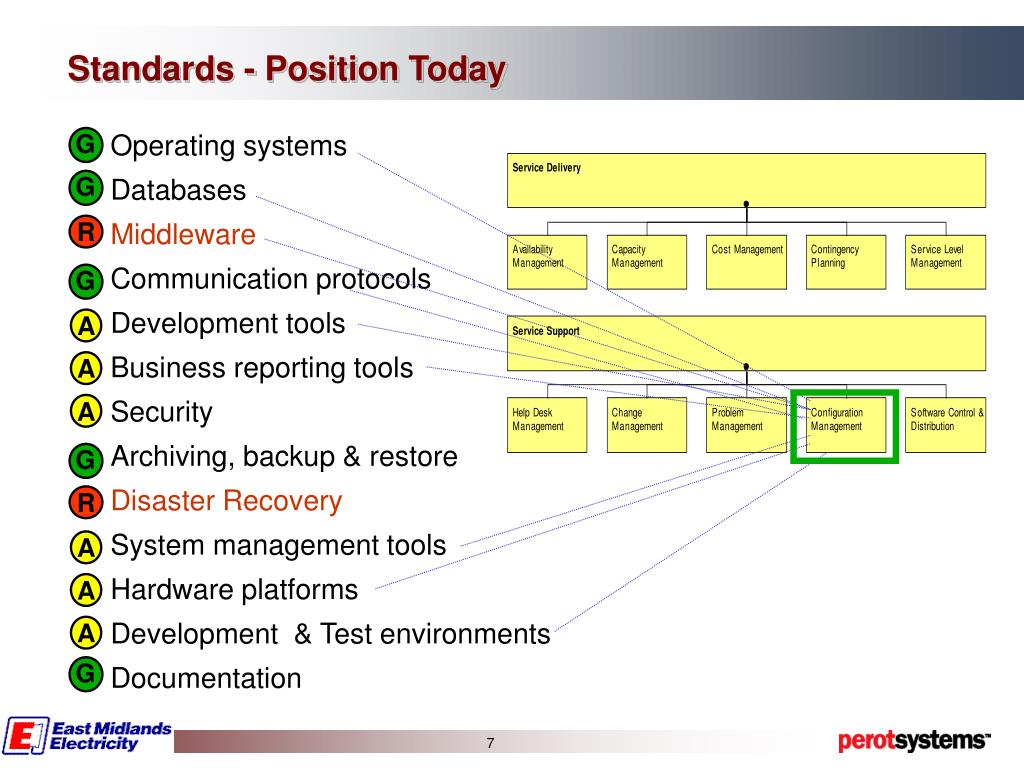 Standards - Position Today

G Operating systems
G Databases
R Middleware
G Communication protocols
A Development tools
A Business reporting tools
A Security
G Archiving, backup & restore
R Disaster Recovery
A System management tools
A Hardware platforms
A Development & Test environments
G Documentation

Service Delivery

Availability Management
Capacity Management
Cost Management
Contingency Planning
Service Level Management

Service Support

Help Desk Management
Change Management
Problem Management
Configuration Management
Software Control & Distribution

East Midlands Electricity

7

perotsystems™